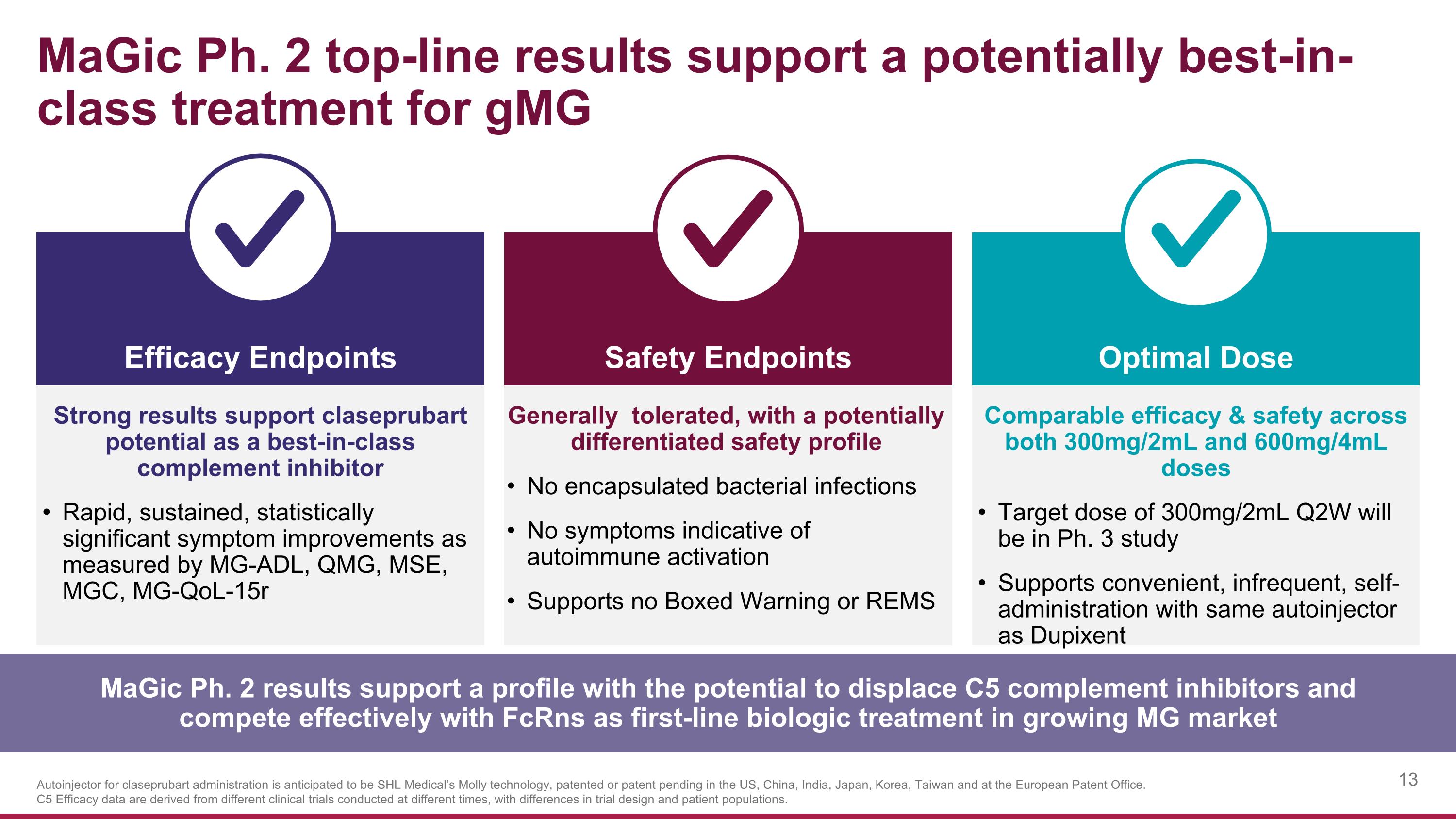 MaGic Ph. 2 top-line results support a potentially best-in-class treatment for gMG

Efficacy Endpoints

Strong results support claseprubart potential as a best-in-class complement inhibitor

• Rapid, sustained, statistically significant symptom improvements as measured by MG-ADL, QMG, MSE, MGC, MG-QoL-15r

Safety Endpoints

Generally tolerated, with a potentially differentiated safety profile

• No encapsulated bacterial infections

• No symptoms indicative of autoimmune activation

• Supports no Boxed Warning or REMS

Optimal Dose

Comparable efficacy & safety across both 300mg/2mL and 600mg/4mL doses

• Target dose of 300mg/2mL Q2W will be in Ph. 3 study

• Supports convenient, infrequent, self-administration with same autoinjector as Dupixent

MaGic Ph. 2 results support a profile with the potential to displace C5 complement inhibitors and compete effectively with FcRns as first-line biologic treatment in growing MG market

Autoinjector for claseprubart administration is anticipated to be SHL Medical's Molly technology, patented or patent pending in the US, China, India, Japan, Korea, Taiwan and at the European Patent Office.
C5 Efficacy data are derived from different clinical trials conducted at different times, with differences in trial design and patient populations.

13